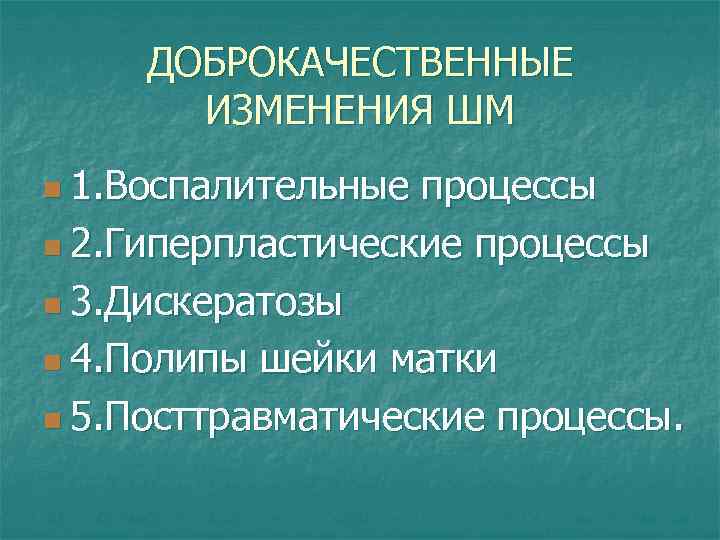 ДОБРОКАЧЕСТВЕННЫЕ ИЗМЕНЕНИЯ ШМ

1.Воспалительные процессы
2.Гиперпластические процессы
3.Дискератозы
4.Полипы шейки матки
5.Посттравматические процессы.